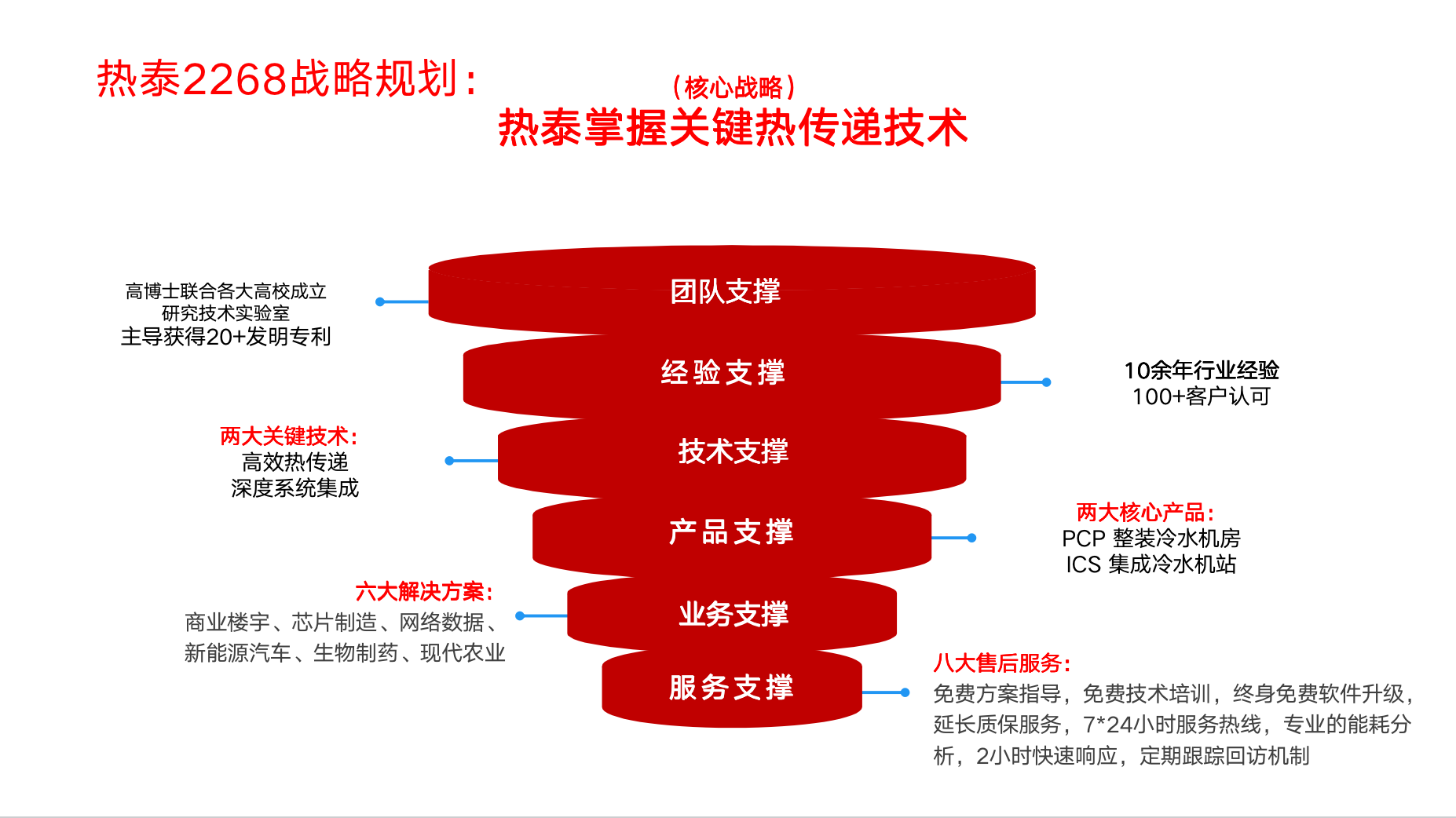 热泰2268战略规划：

（核心战略）
热泰掌握关键热传递技术

高博士联合各大高校成立
研究技术实验室
主导获得20+发明专利

团队支撑

经验支撑

10余年行业经验
100+客户认可

两大关键技术：
高效热传递
深度系统集成

技术支撑

产品支撑

两大核心产品：
PCP 整装冷水机房
ICS 集成冷水机站

六大解决方案：
商业楼宇、芯片制造、网络数据、新能源汽车、生物制药、现代农业

业务支撑

服务支撑

八大售后服务：
免费方案指导，免费技术培训，终身免费软件升级，延长质保服务，7*24小时服务热线，专业的能耗分析，2小时快速响应，定期跟踪回访机制